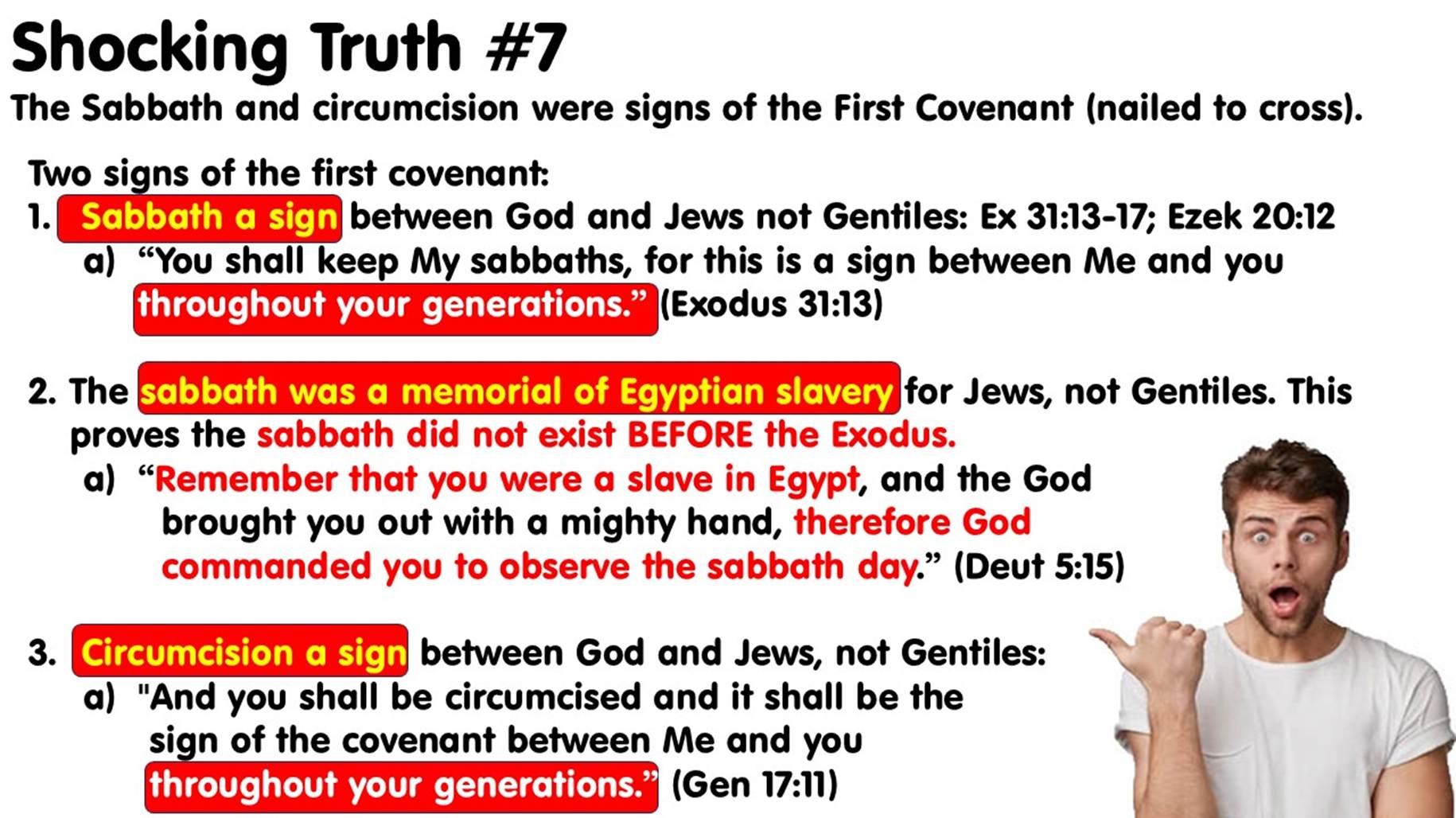 Shocking Truth #7

The Sabbath and circumcision were signs of the First Covenant (nailed to cross).

Two signs of the first covenant:

1. Sabbath a sign between God and Jews not Gentiles: Ex 31:13-17; Ezek 20:12

a) "You shall keep My sabbaths, for this is a sign between Me and you throughout your generations." (Exodus 31:13)

2. The sabbath was a memorial of Egyptian slavery for Jews, not Gentiles. This proves the sabbath did not exist BEFORE the Exodus.

a) "Remember that you were a slave in Egypt, and the God brought you out with a mighty hand, therefore God commanded you to observe the sabbath day." (Deut 5:15)

3. Circumcision a sign between God and Jews, not Gentiles:

a) "And you shall be circumcised and it shall be the sign of the covenant between Me and you throughout your generations." (Gen 17:11)